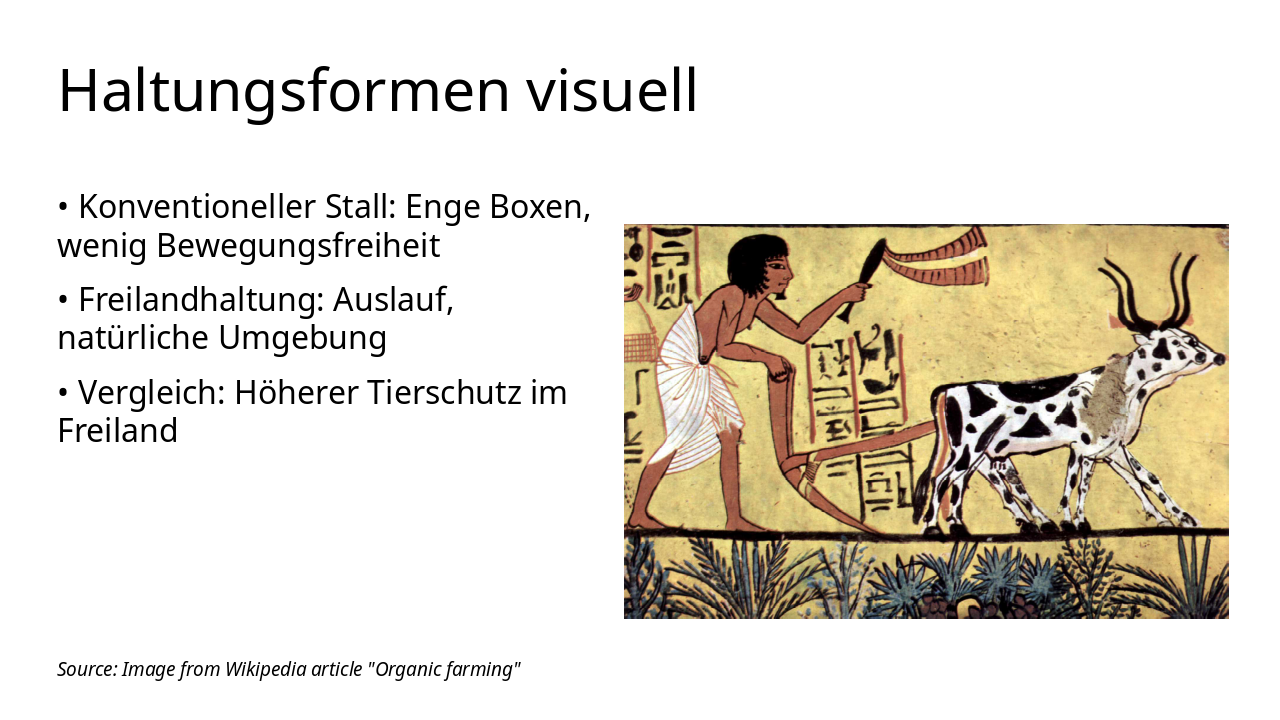 Haltungsformen visuell

• Konventioneller Stall: Enge Boxen, wenig Bewegungsfreiheit

• Freilandhaltung: Auslauf, natürliche Umgebung

• Vergleich: Höherer Tierschutz im Freiland

Source: Image from Wikipedia article "Organic farming"